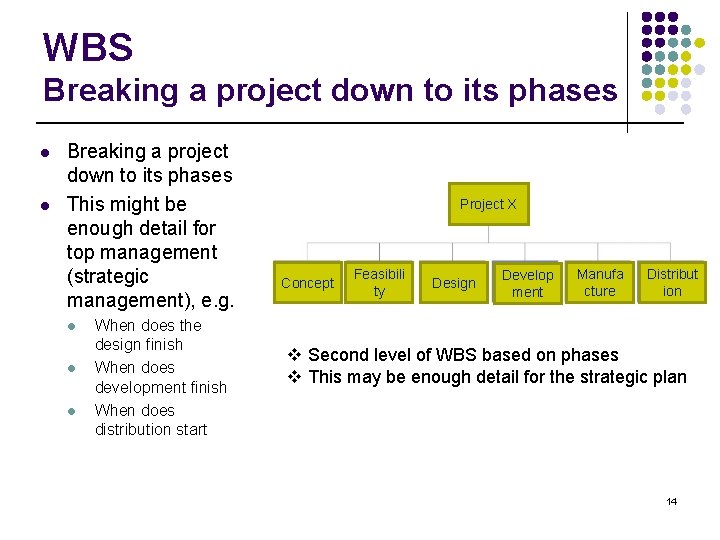 WBS
Breaking a project down to its phases

- Breaking a project down to its phases
- This might be enough detail for top management (strategic management), e.g.
  - When does the design finish
  - When does development finish
  - When does distribution start

Project X

Concept
Feasibili ty
Design
Develop ment
Manufa cture
Distribut ion

❖ Second level of WBS based on phases
❖ This may be enough detail for the strategic plan

14